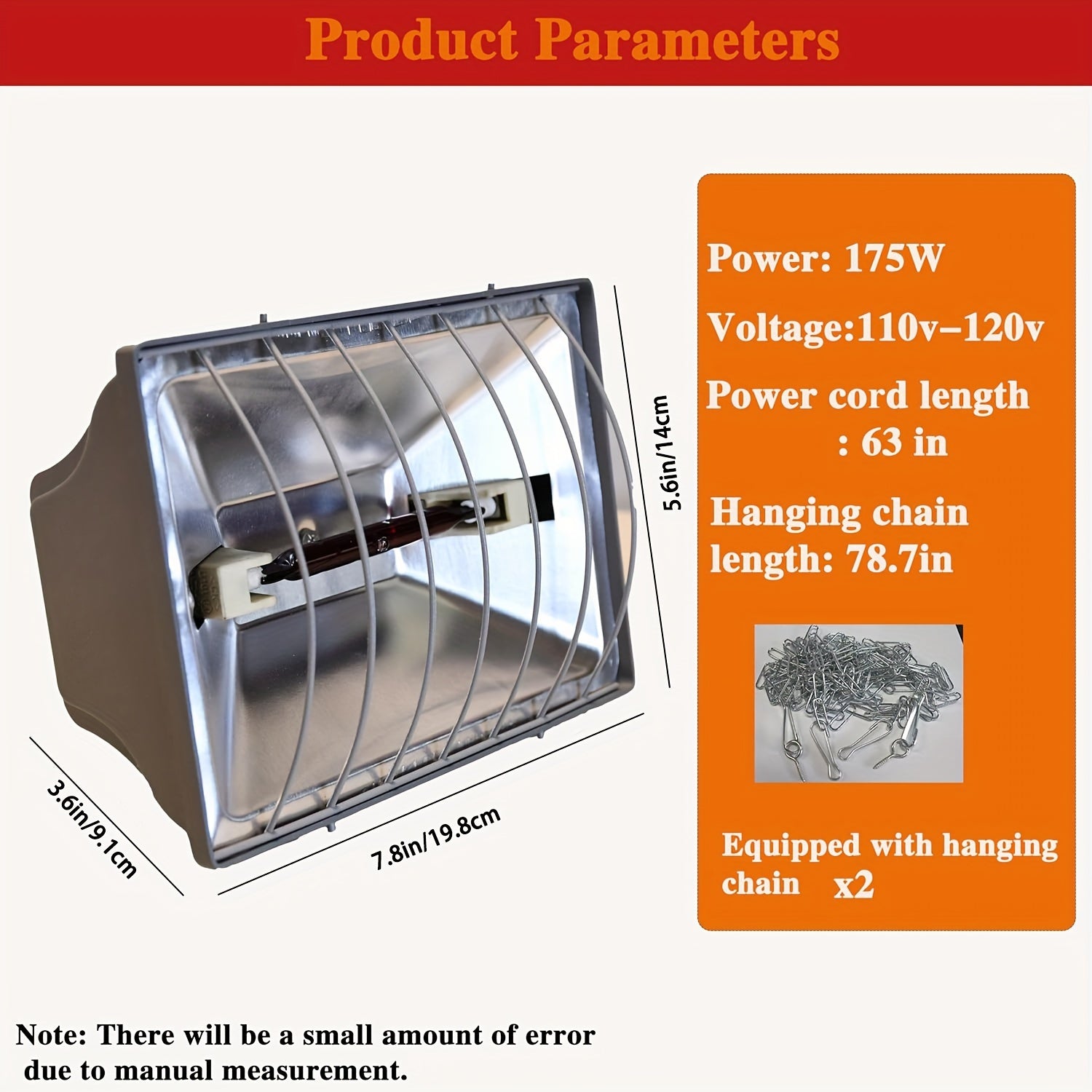 Product Parameters

5.6in/14cm

3.6in/9.1cm

7.8in/19.8cm

Power: 175W

Voltage:110v–120v

Power cord length : 63 in

Hanging chain length: 78.7in

Equipped with hanging chain x2

Note: There will be a small amount of error due to manual measurement.